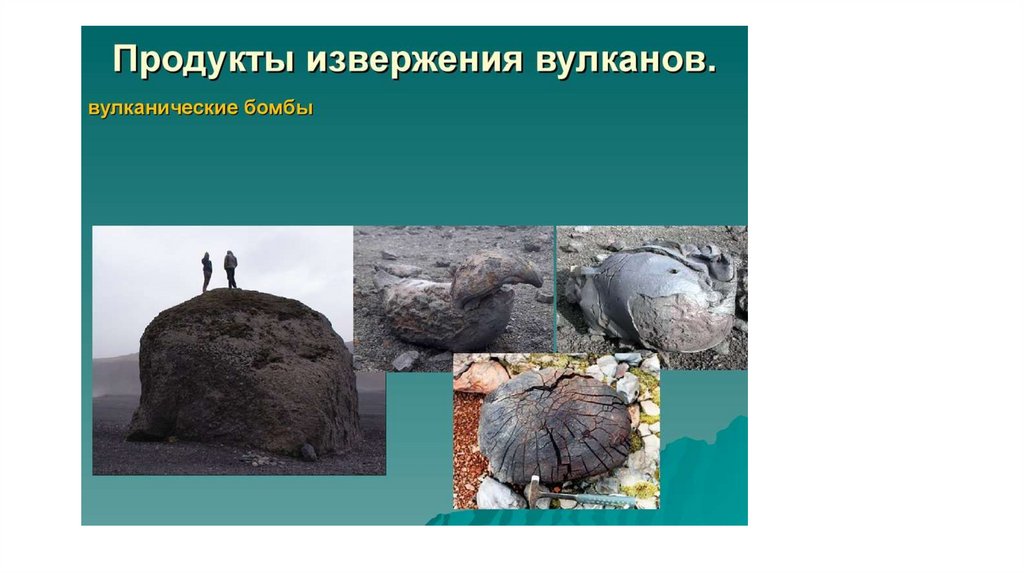 Продукты извержения вулканов.

вулканические бомбы